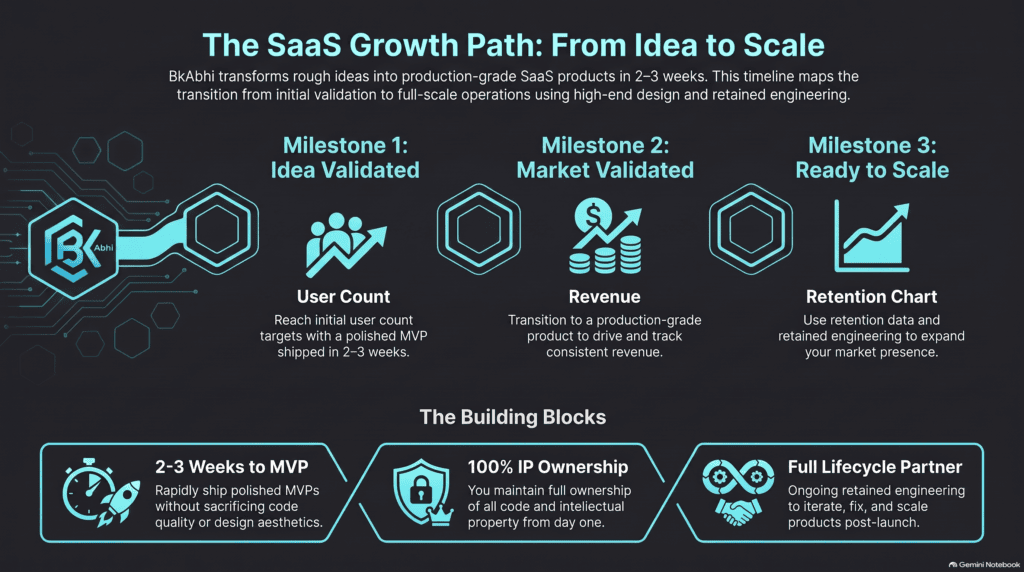 The SaaS Growth Path: From Idea to Scale

BkAbhi transforms rough ideas into production-grade SaaS products in 2–3 weeks. This timeline maps the transition from initial validation to full-scale operations using high-end design and retained engineering.

BK Abhi

Milestone 1: Idea Validated

User Count

Reach initial user count targets with a polished MVP shipped in 2–3 weeks.

Milestone 2: Market Validated

Revenue

Transition to a production-grade product to drive and track consistent revenue.

Milestone 3: Ready to Scale

Retention Chart

Use retention data and retained engineering to expand your market presence.

The Building Blocks

2-3 Weeks to MVP

Rapidly ship polished MVPs without sacrificing code quality or design aesthetics.

100% IP Ownership

You maintain full ownership of all code and intellectual property from day one.

Full Lifecycle Partner

Ongoing retained engineering to iterate, fix, and scale products post-launch.

Gemini Notebook